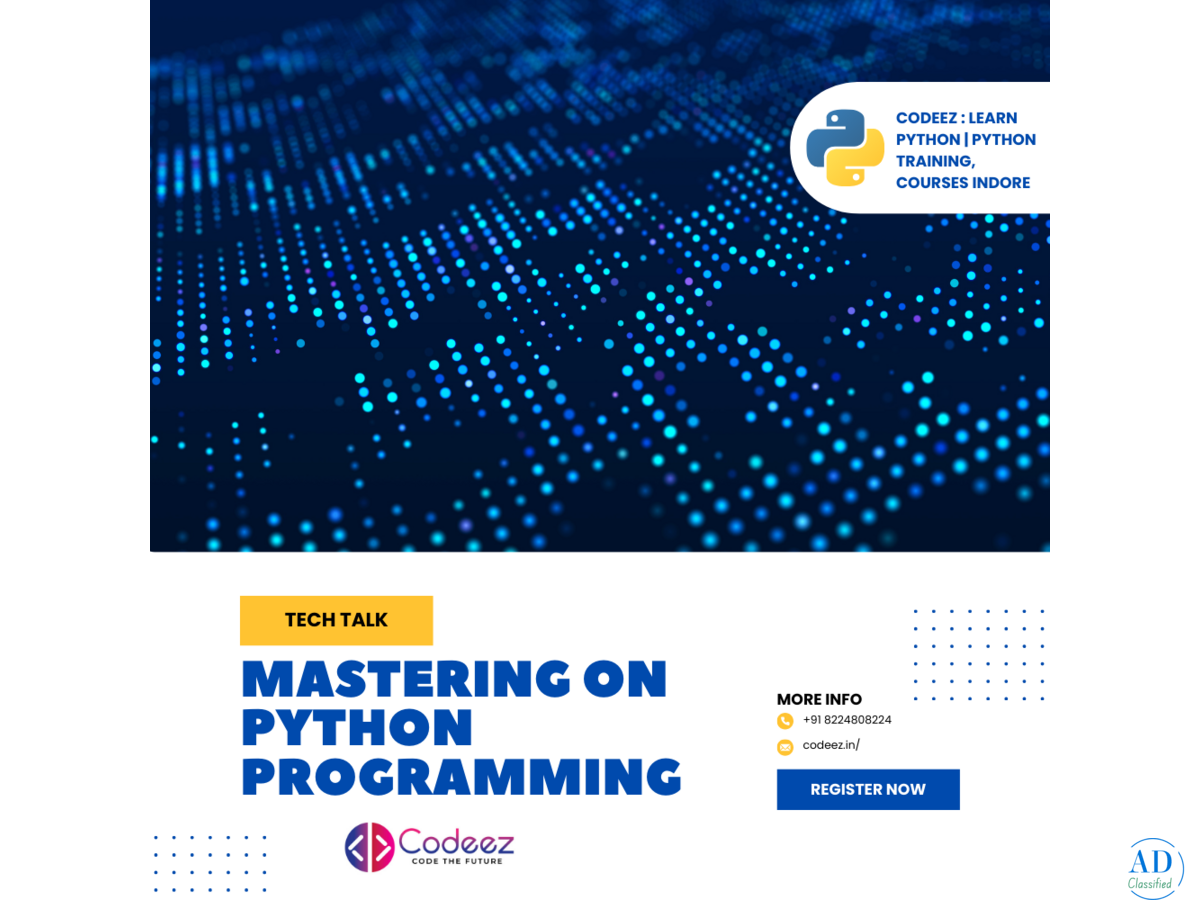 CODEEZ : LEARN PYTHON | PYTHON TRAINING, COURSES INDORE

TECH TALK

MASTERING ON PYTHON PROGRAMMING

MORE INFO

+91 8224808224

codeez.in/

REGISTER NOW

Codeez
CODE THE FUTURE

AD
Classified